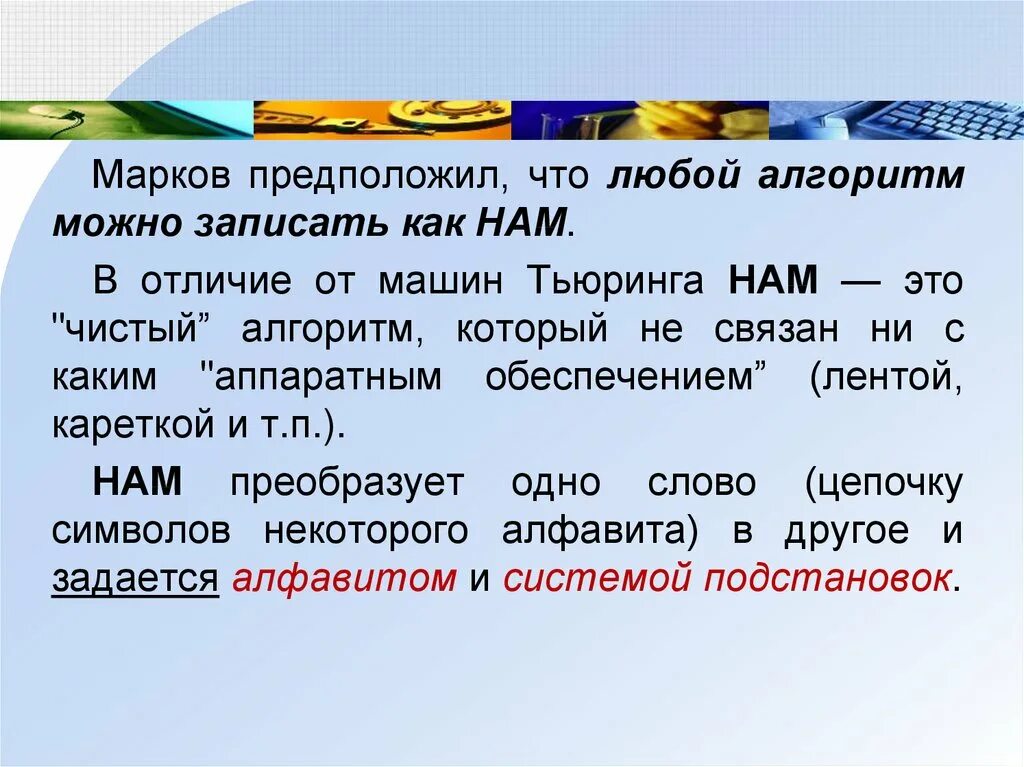 Марков предположил, что любой алгоритм можно записать как НАМ.

В отличие от машин Тьюринга НАМ — это "чистый” алгоритм, который не связан ни с каким "аппаратным обеспечением” (лентой, кареткой и т.п.).

НАМ преобразует одно слово (цепочку символов некоторого алфавита) в другое и задается алфавитом и системой подстановок.